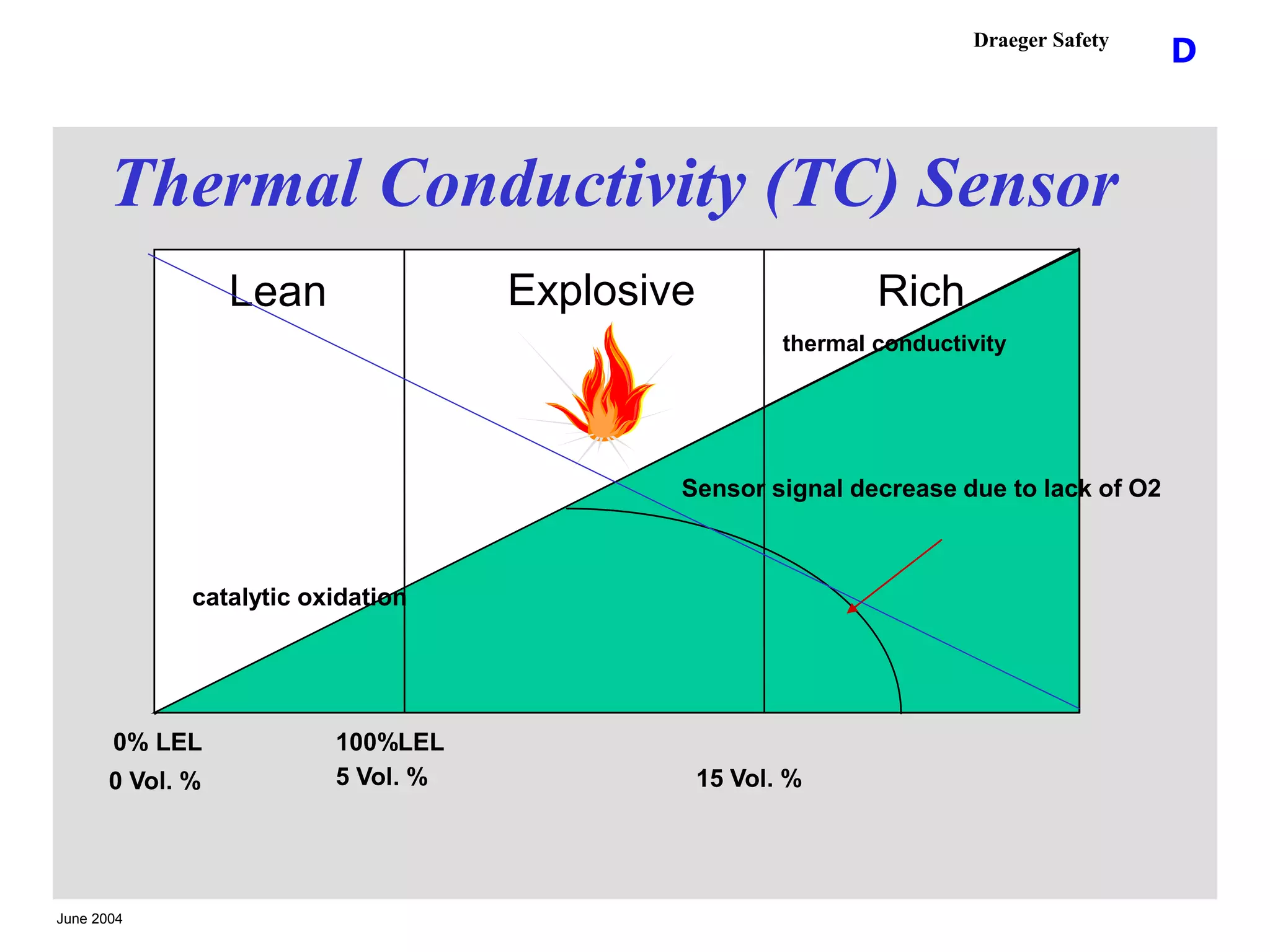 Draeger Safety

D

Thermal Conductivity (TC) Sensor

Lean

Explosive

Rich

thermal conductivity

Sensor signal decrease due to lack of O2

catalytic oxidation

0% LEL

0 Vol. %

100%LEL

5 Vol. %

15 Vol. %

June 2004